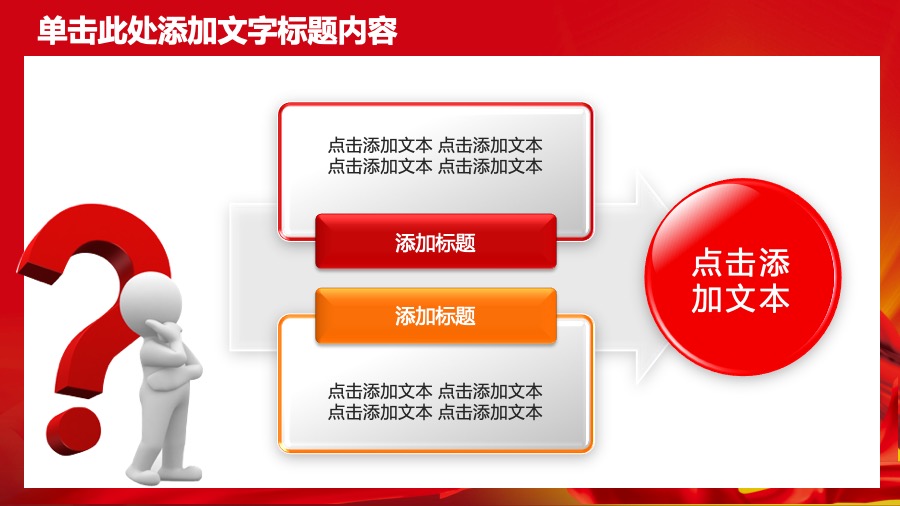 单击此处添加文字标题内容

点击添加文本 点击添加文本
点击添加文本 点击添加文本

添加标题

添加标题

点击添加文本 点击添加文本
点击添加文本 点击添加文本

点击添加文本